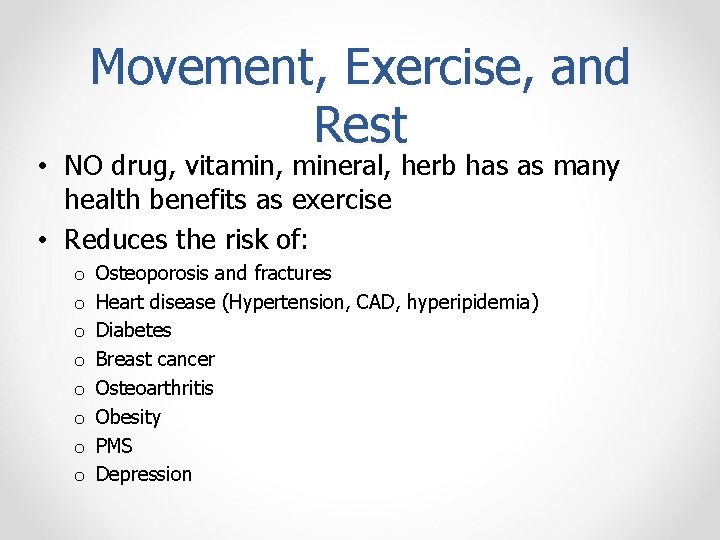 Movement, Exercise, and Rest

• NO drug, vitamin, mineral, herb has as many health benefits as exercise
• Reduces the risk of:
o Osteoporosis and fractures
o Heart disease (Hypertension, CAD, hyperipidemia)
o Diabetes
o Breast cancer
o Osteoarthritis
o Obesity
o PMS
o Depression